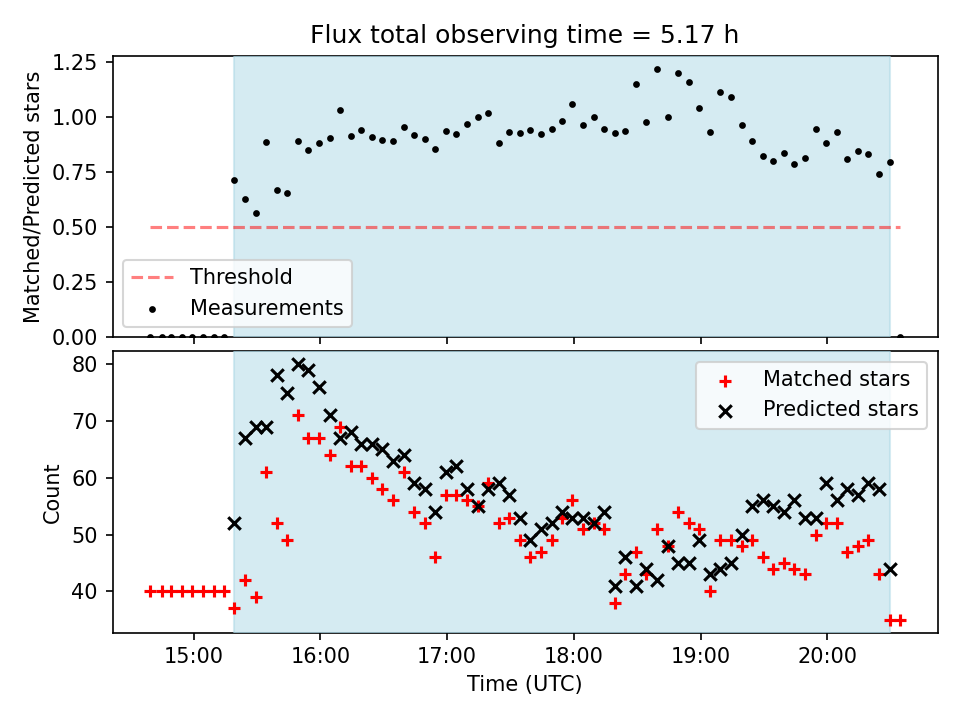 Flux total observing time = 5.17 h

Matched/Predicted stars

1.25
1.00
0.75
0.50
0.25
0.00

Threshold
Measurements

Count

80
70
60
50
40

Matched stars
Predicted stars

15:00
16:00
17:00
18:00
19:00
20:00

Time (UTC)